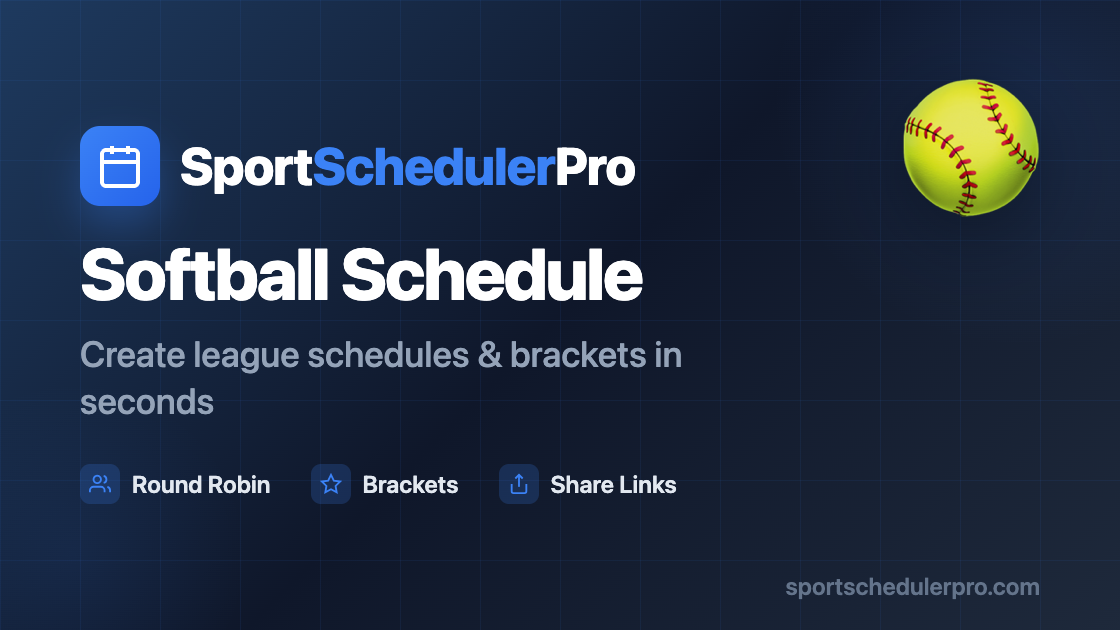 SportSchedulerPro

Softball Schedule

Create league schedules & brackets in seconds

Round Robin
Brackets
Share Links

sportschedulerpro.com